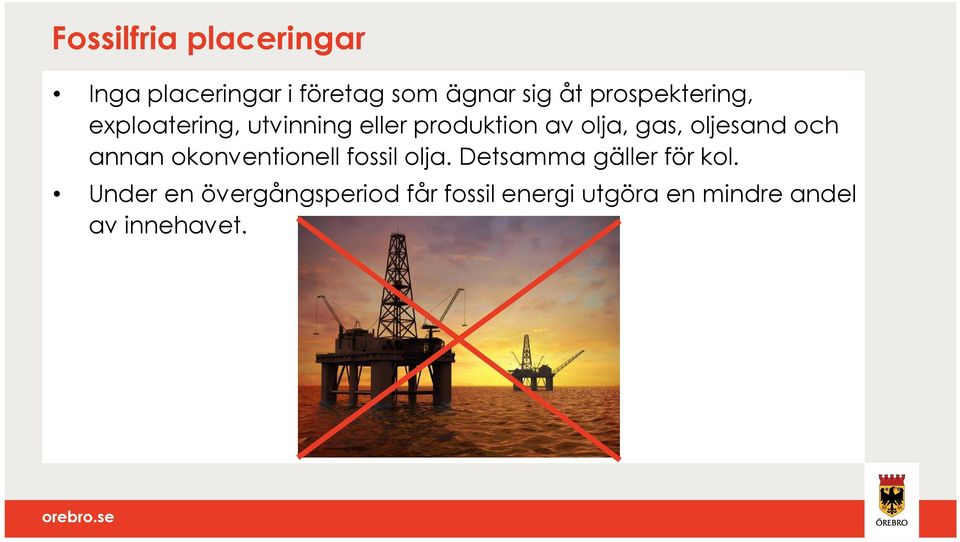 Fossilfria placeringar

• Inga placeringar i företag som ägnar sig åt prospektering, exploatering, utvinning eller produktion av olja, gas, oljesand och annan okonventionell fossil olja. Detsamma gäller för kol.

• Under en övergångsperiod får fossil energi utgöra en mindre andel av innehavet.

orebro.se

ÖREBRO